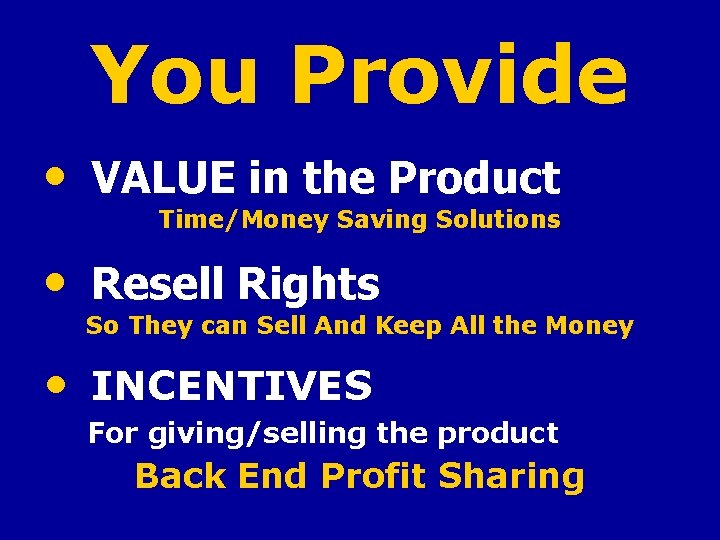 You Provide

• VALUE in the Product
Time/Money Saving Solutions

• Resell Rights
So They can Sell And Keep All the Money

• INCENTIVES
For giving/selling the product
Back End Profit Sharing